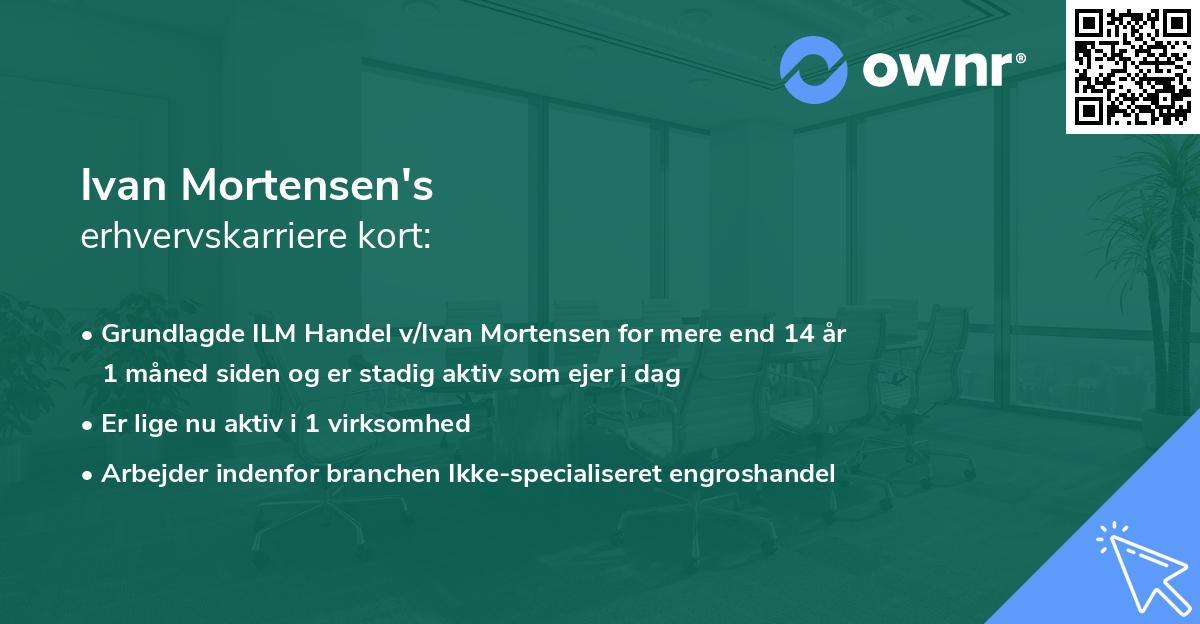 ownr®

Ivan Mortensen's
erhvervskarriere kort:

• Grundlagde ILM Handel v/Ivan Mortensen for mere end 14 år 1 måned siden og er stadig aktiv som ejer i dag

• Er lige nu aktiv i 1 virksomhed

• Arbejder indenfor branchen Ikke-specialiseret engroshandel